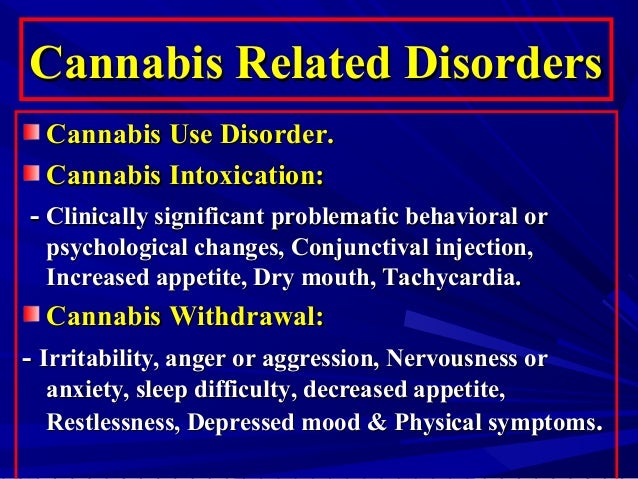 Cannabis Related Disorders

Cannabis Use Disorder.

Cannabis Intoxication:

- Clinically significant problematic behavioral or psychological changes, Conjunctival injection, Increased appetite, Dry mouth, Tachycardia.

Cannabis Withdrawal:

- Irritability, anger or aggression, Nervousness or anxiety, sleep difficulty, decreased appetite, Restlessness, Depressed mood & Physical symptoms.